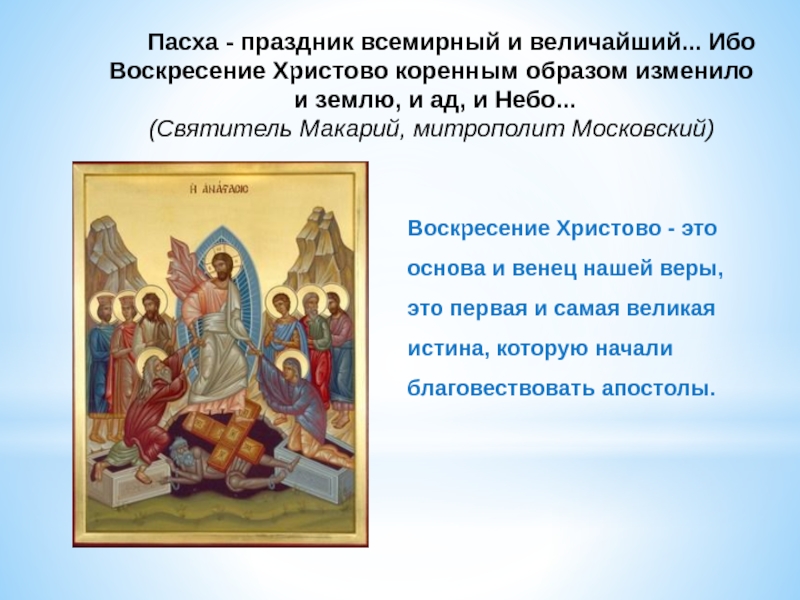 Пасха - праздник всемирный и величайший... Ибо Воскресение Христово коренным образом изменило и землю, и ад, и Небо...
(Святитель Макарий, митрополит Московский)

Η ΑΝΑΣΤΑΣΙΣ

Воскресение Христово - это основа и венец нашей веры, это первая и самая великая истина, которую начали благовествовать апостолы.